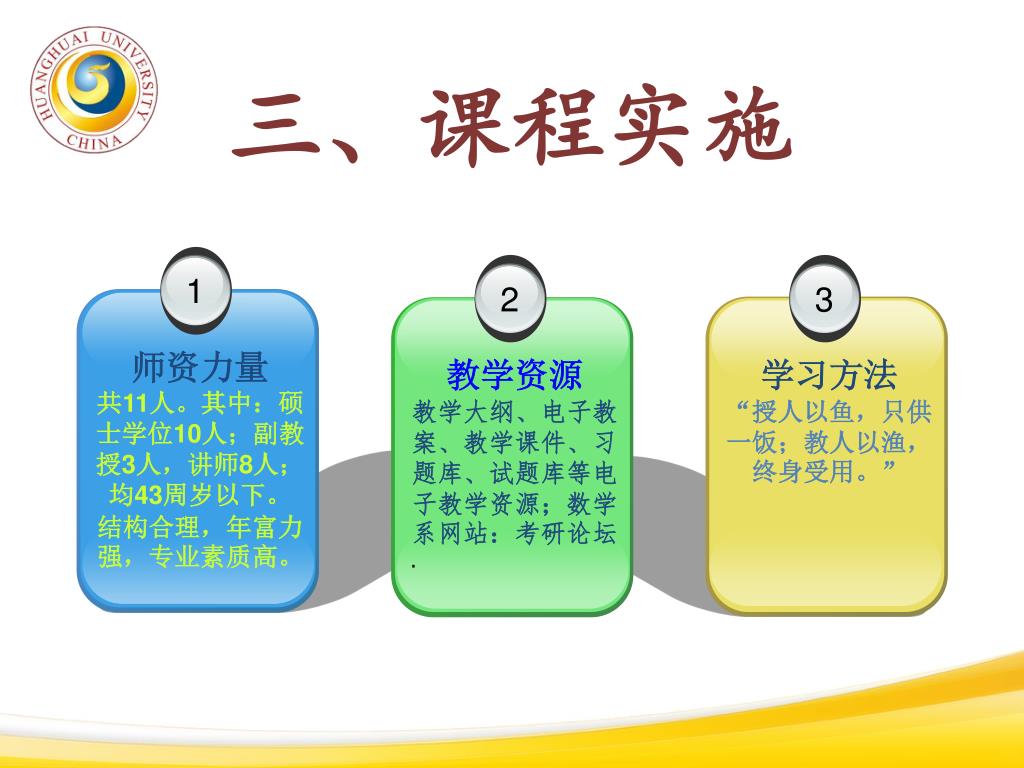 HUANGHUAI UNIVERSITY CHINA

三、课程实施

1

师资力量

共11人。其中：硕士学位10人；副教授3人，讲师8人；均43周岁以下。结构合理，年富力强，专业素质高。

2

教学资源

教学大纲、电子教案、教学课件、习题库、试题库等电子教学资源；数学系网站：考研论坛.

3

学习方法

“授人以鱼，只供一饭；教人以渔，终身受用。”